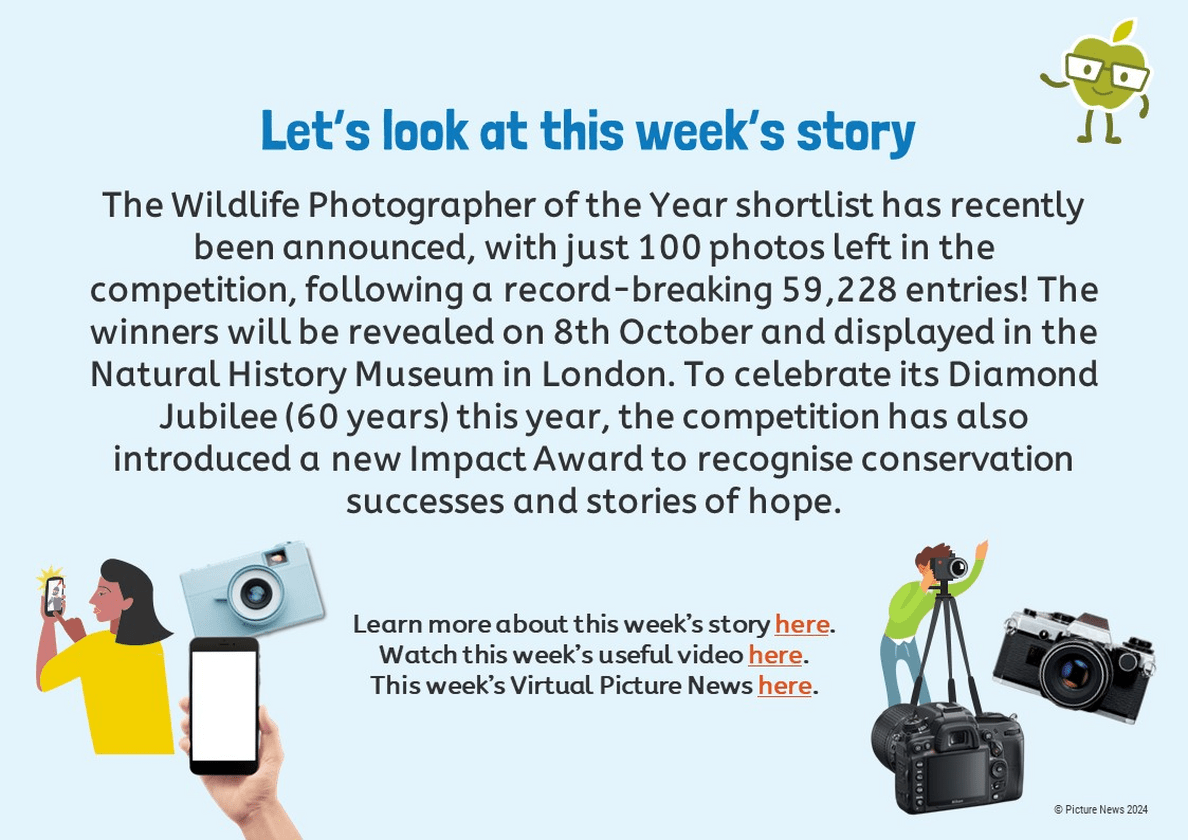 Let's look at this week's story

The Wildlife Photographer of the Year shortlist has recently been announced, with just 100 photos left in the competition, following a record-breaking 59,228 entries! The winners will be revealed on 8th October and displayed in the Natural History Museum in London. To celebrate its Diamond Jubilee (60 years) this year, the competition has also introduced a new Impact Award to recognise conservation successes and stories of hope.

Learn more about this week's story here.
Watch this week's useful video here.
This week's Virtual Picture News here.

© Picture News 2024